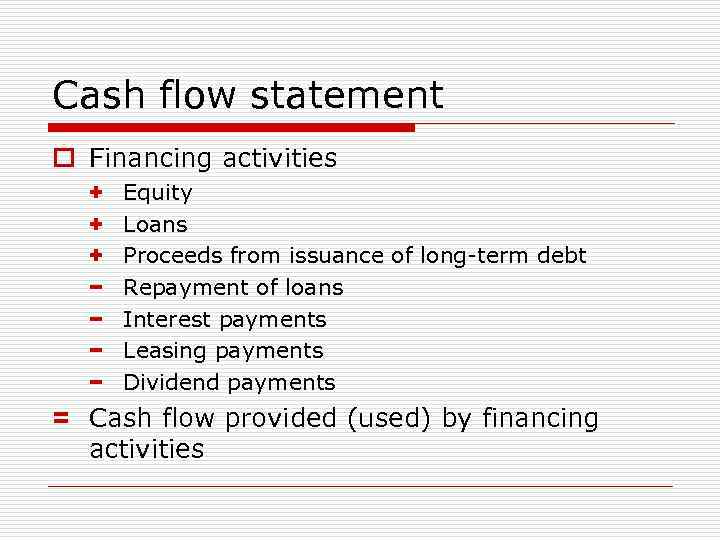 Cash flow statement

Financing activities

+ Equity
+ Loans
+ Proceeds from issuance of long-term debt
− Repayment of loans
− Interest payments
− Leasing payments
− Dividend payments

= Cash flow provided (used) by financing activities